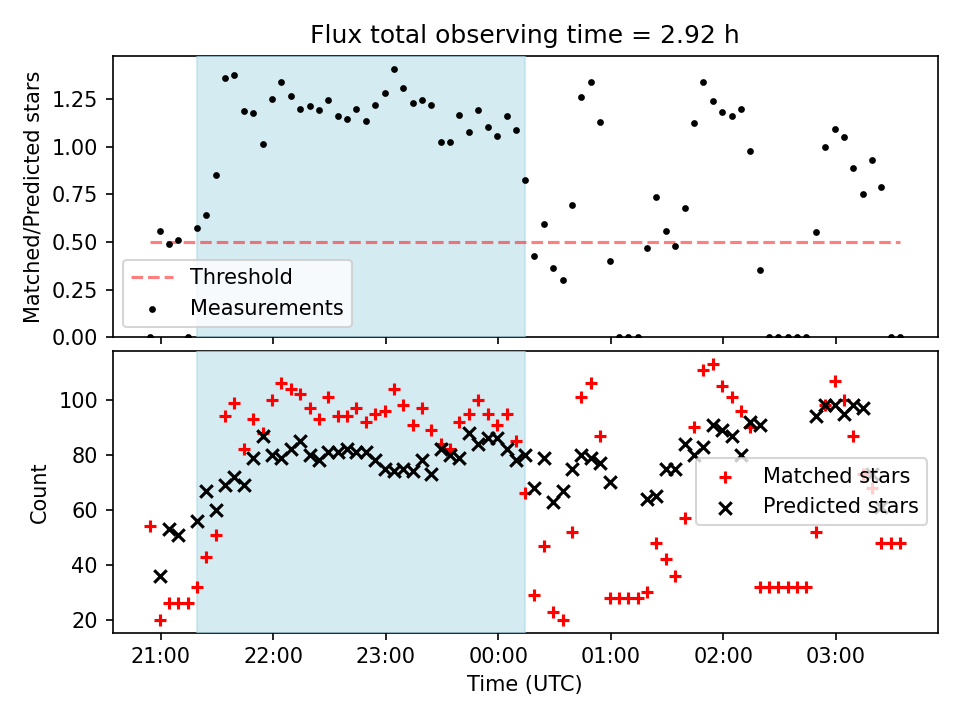 Flux total observing time = 2.92 h

Matched/Predicted stars

1.25
1.00
0.75
0.50
0.25
0.00

Threshold
Measurements

Count

100
80
60
40
20

Matched stars
Predicted stars

21:00 22:00 23:00 00:00 01:00 02:00 03:00

Time (UTC)